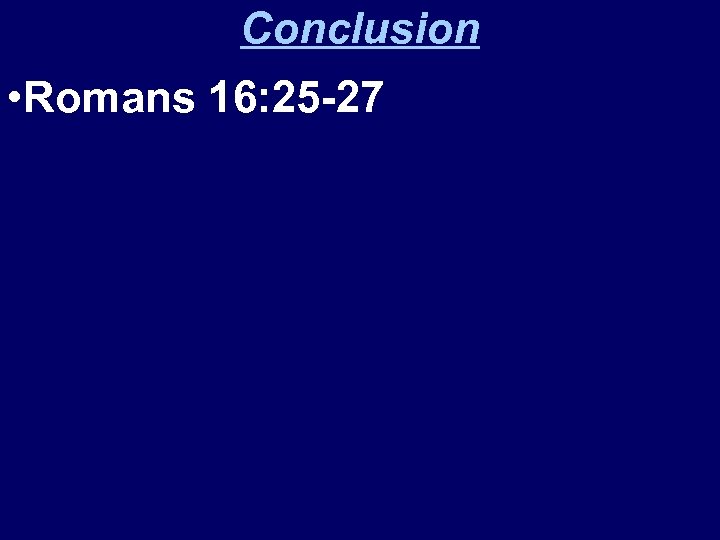 Conclusion

•Romans 16:25-27